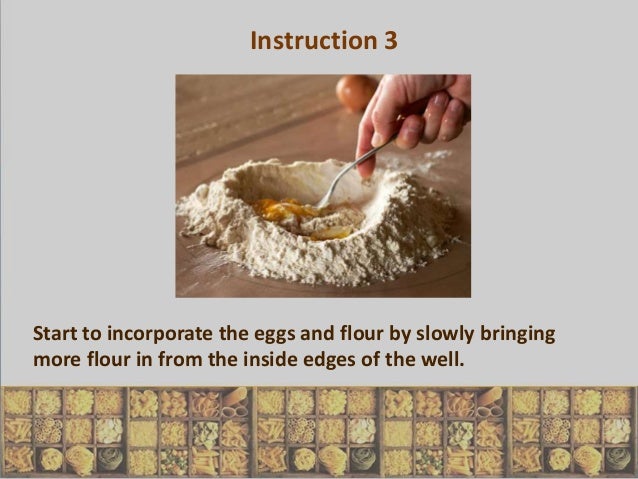 Instruction 3

Start to incorporate the eggs and flour by slowly bringing more flour in from the inside edges of the well.